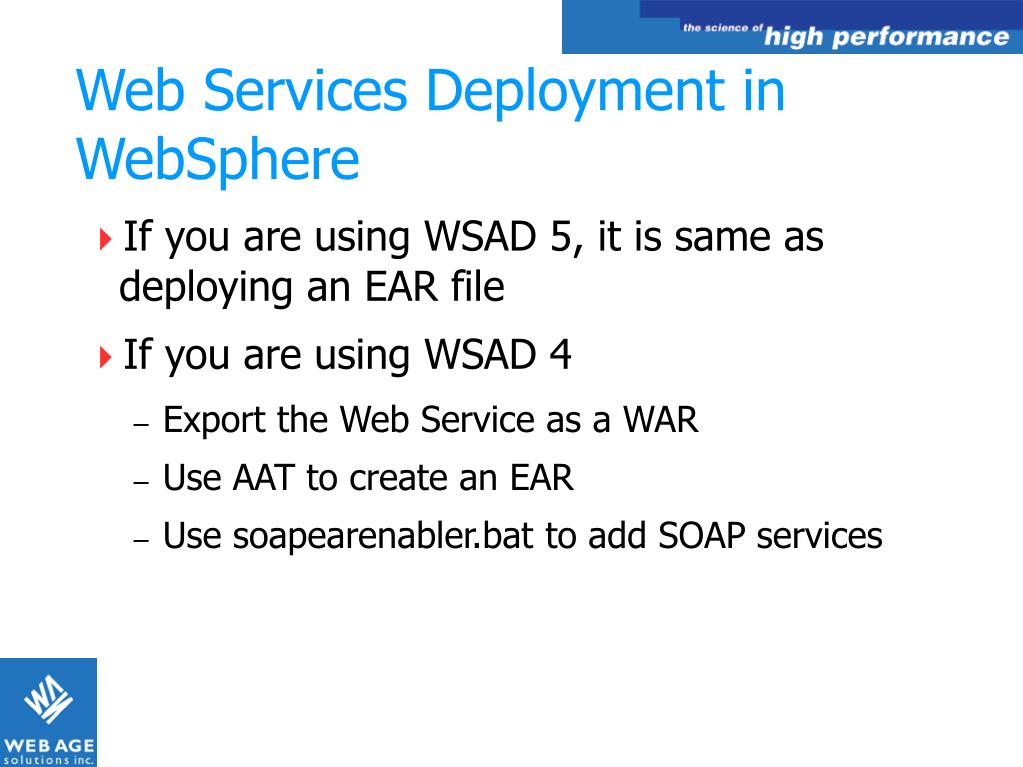 the science of high performance

Web Services Deployment in WebSphere

If you are using WSAD 5, it is same as deploying an EAR file

If you are using WSAD 4

– Export the Web Service as a WAR

– Use AAT to create an EAR

– Use soapearenabler.bat to add SOAP services

WEB AGE
solutions inc.